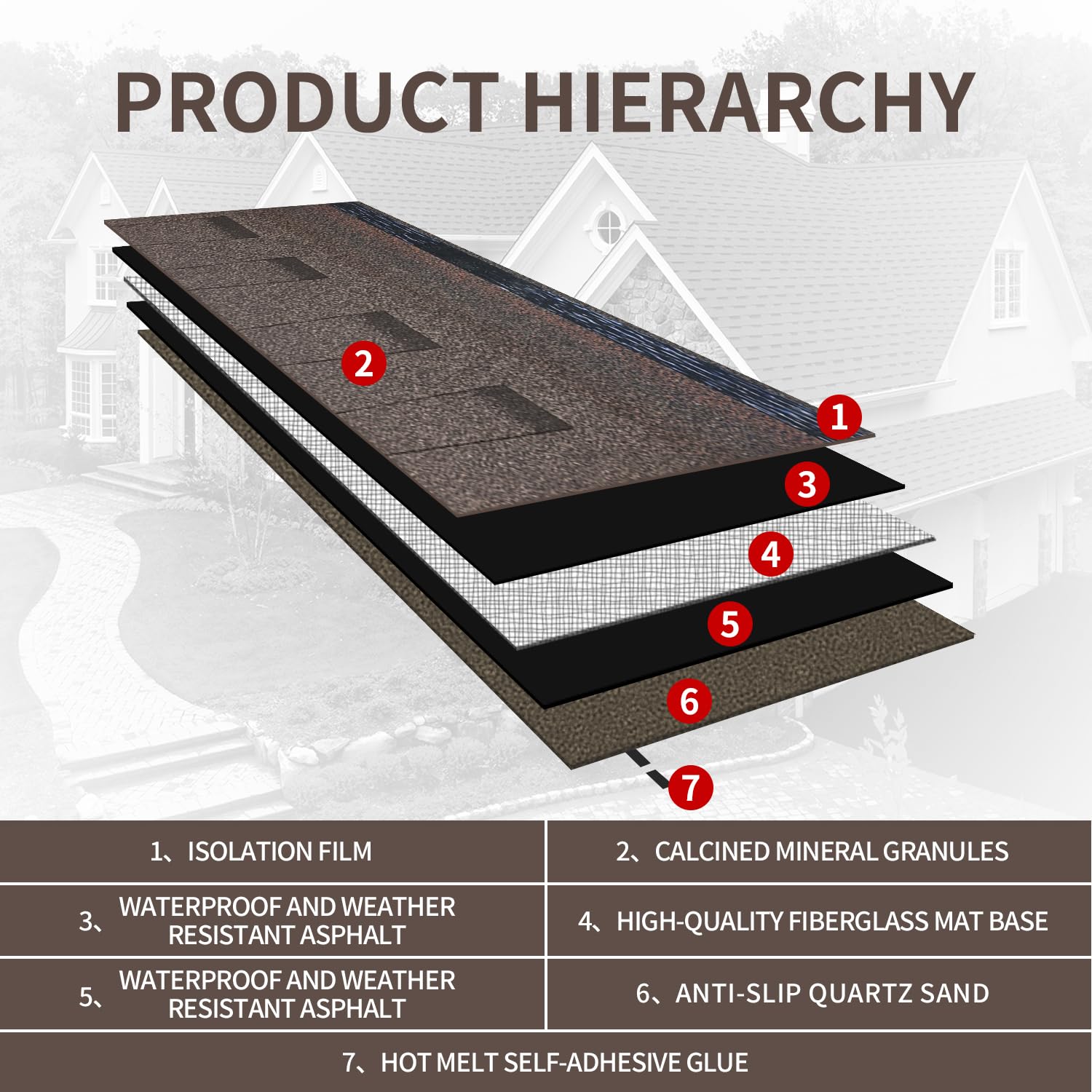 PRODUCT HIERARCHY

2

1

3

4

5

6

7

| 1、ISOLATION FILM | 2、CALCINED MINERAL GRANULES |
|---|---|
| 3、WATERPROOF AND WEATHER RESISTANT ASPHALT | 4、HIGH-QUALITY FIBERGLASS MAT BASE |
| 5、WATERPROOF AND WEATHER RESISTANT ASPHALT | 6、ANTI-SLIP QUARTZ SAND |

7、HOT MELT SELF-ADHESIVE GLUE